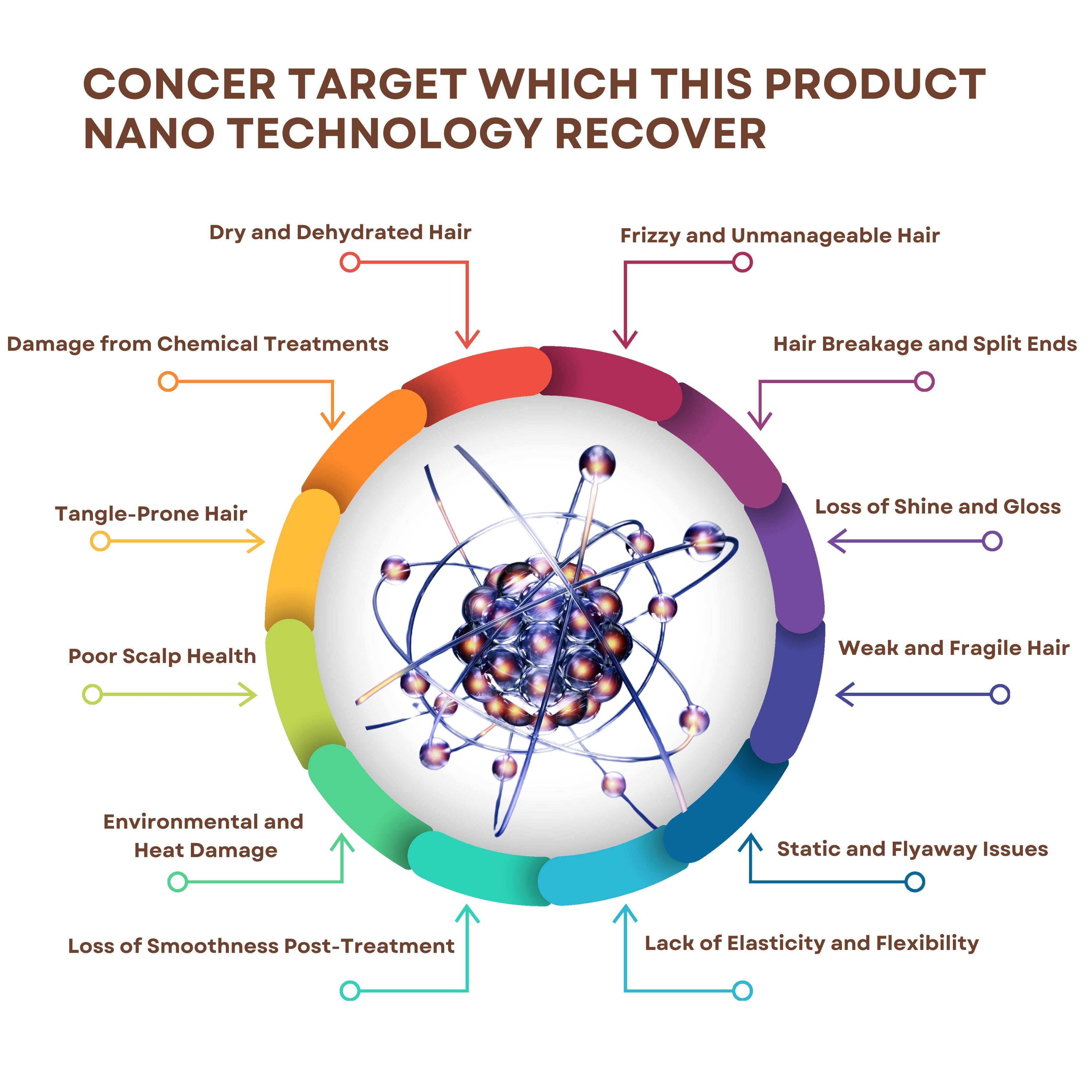 CONCER TARGET WHICH THIS PRODUCT NANO TECHNOLOGY RECOVER

Dry and Dehydrated Hair

Frizzy and Unmanageable Hair

Damage from Chemical Treatments

Hair Breakage and Split Ends

Tangle-Prone Hair

Loss of Shine and Gloss

Poor Scalp Health

Weak and Fragile Hair

Environmental and Heat Damage

Static and Flyaway Issues

Loss of Smoothness Post-Treatment

Lack of Elasticity and Flexibility